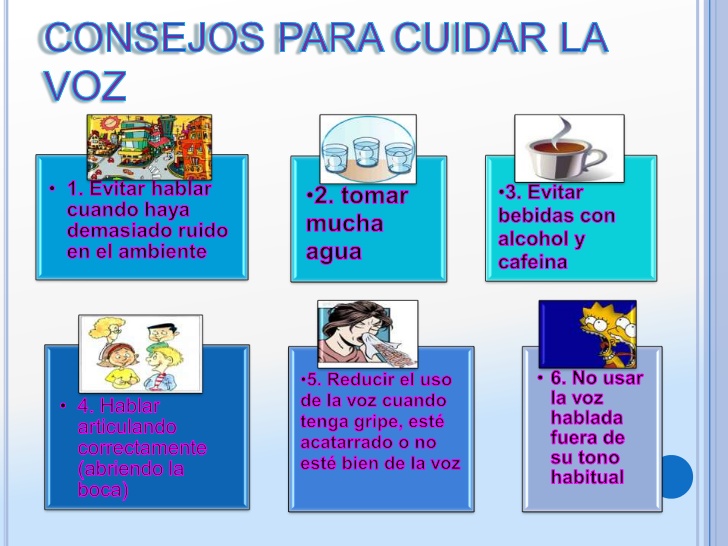 CONSEJOS PARA CUIDAR LA VOZ

• 1. Evitar hablar cuando haya demasiado ruido en el ambiente

•2. tomar mucha agua

•3. Evitar bebidas con alcohol y cafeina

• 4. Hablar articulando correctamente (abriendo la boca)

•5. Reducir el uso de la voz cuando tenga gripe, esté acatarrado o no esté bien de la voz

• 6. No usar la voz hablada fuera de su tono habitual